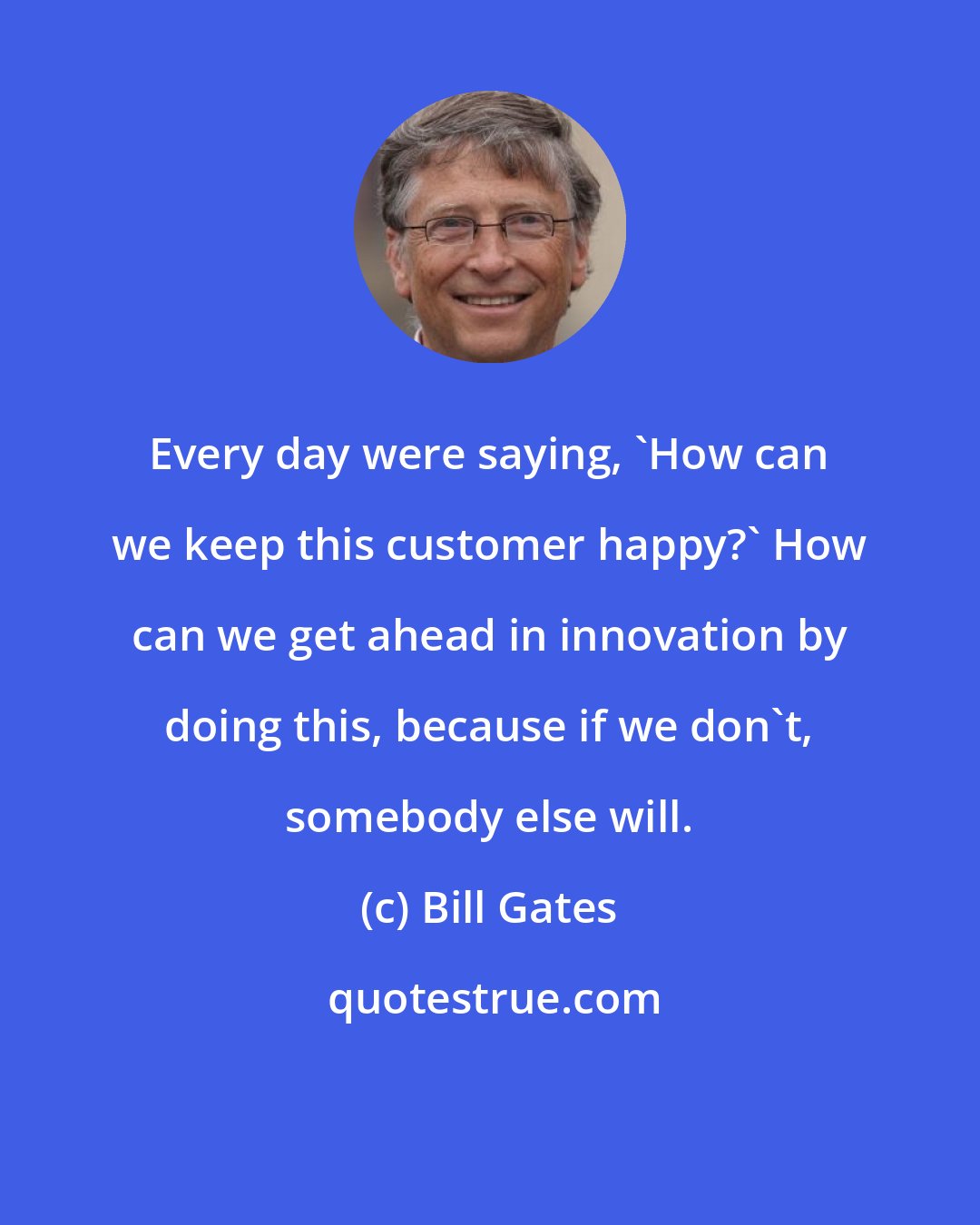 Every day were saying, `How can we keep this customer happy?` How can we get ahead in innovation by doing this, because if we don`t, somebody else will.

(c) Bill Gates

quotestrue.com